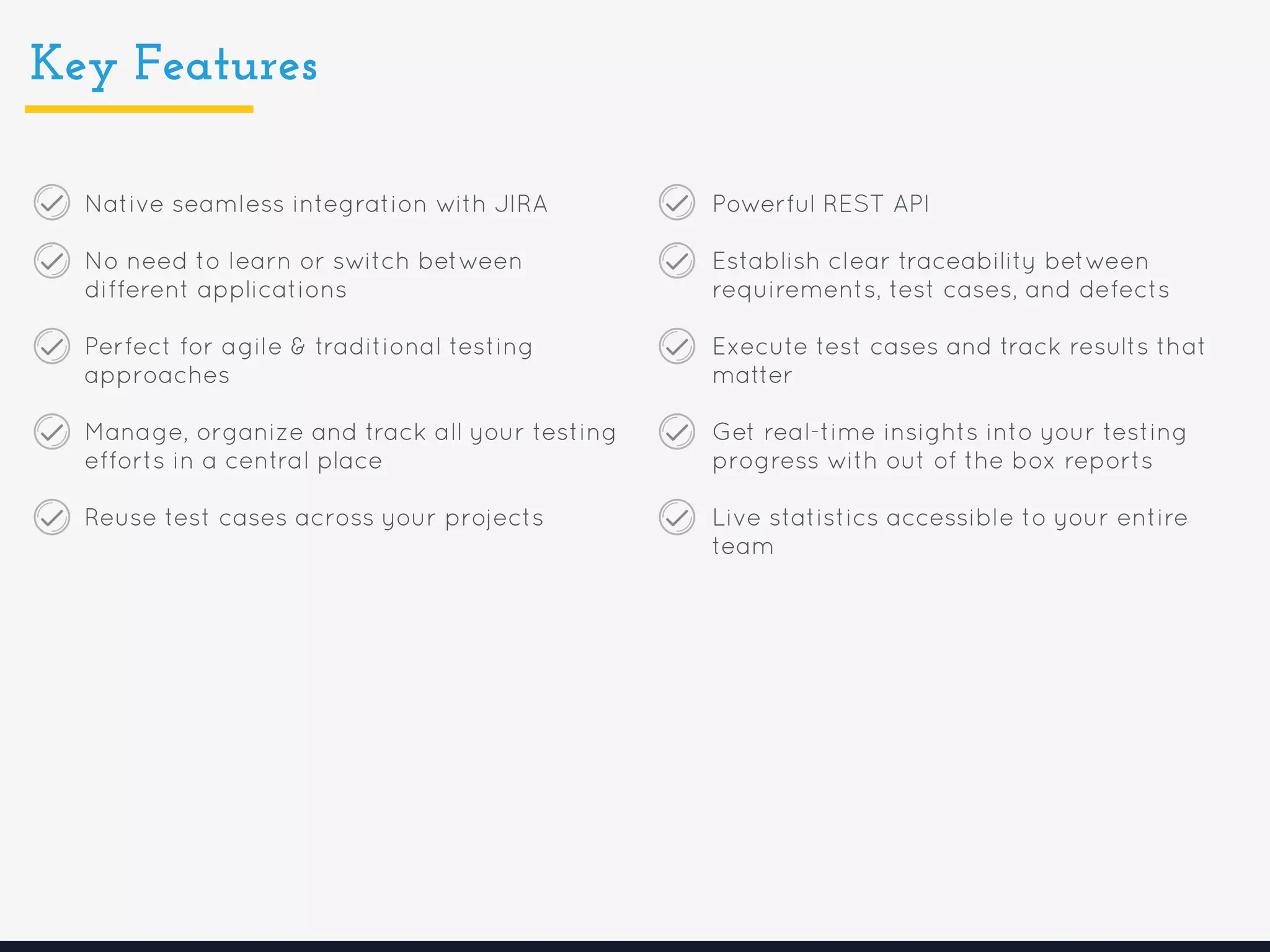 Key Features

Native seamless integration with JIRA

No need to learn or switch between different applications

Perfect for agile & traditional testing approaches

Manage, organize and track all your testing efforts in a central place

Reuse test cases across your projects

Powerful REST API

Establish clear traceability between requirements, test cases, and defects

Execute test cases and track results that matter

Get real-time insights into your testing progress with out of the box reports

Live statistics accessible to your entire team